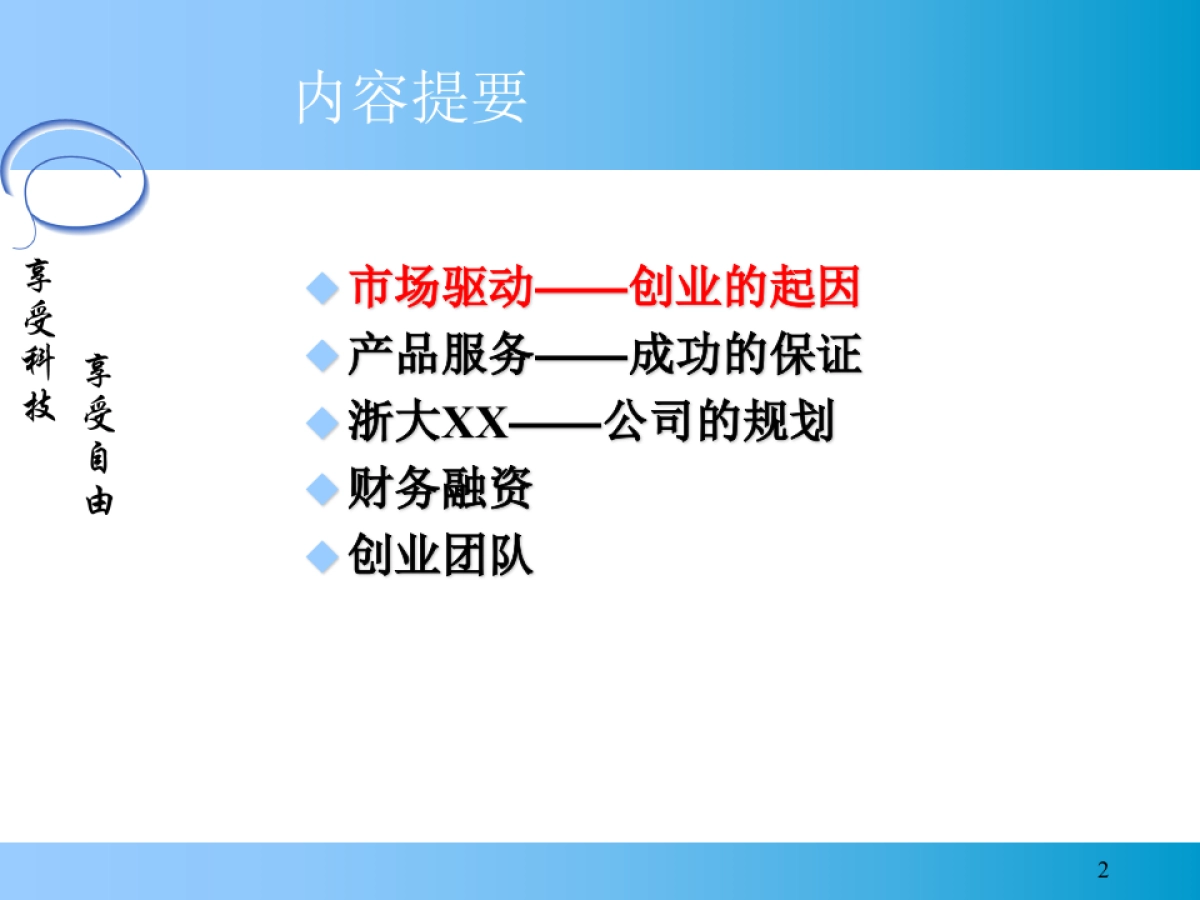 内容提要

享受科技

享受自由

◆ 市场驱动——创业的起因
◆ 产品服务——成功的保证
◆ 浙大XX——公司的规划
◆ 财务融资
◆ 创业团队

2